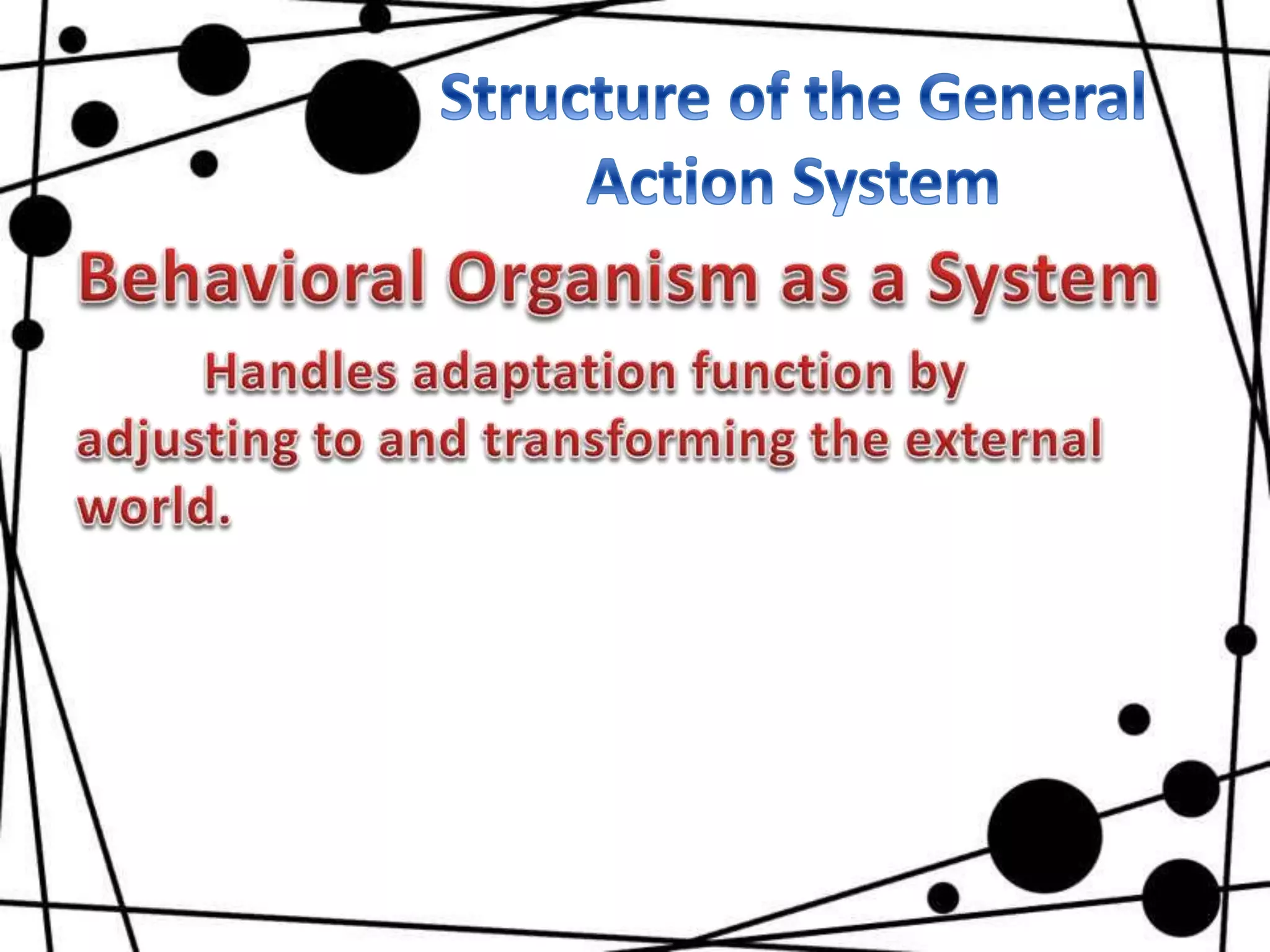 Structure of the General Action System

Behavioral Organism as a System

Handles adaptation function by adjusting to and transforming the external world.